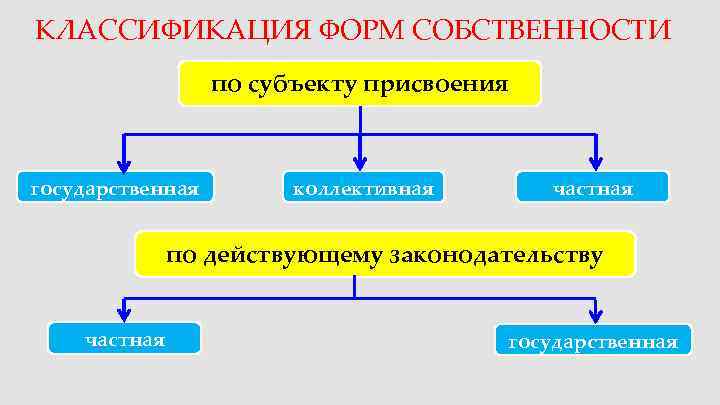 КЛАССИФИКАЦИЯ ФОРМ СОБСТВЕННОСТИ

по субъекту присвоения

государственная

коллективная

частная

по действующему законодательству

частная

государственная